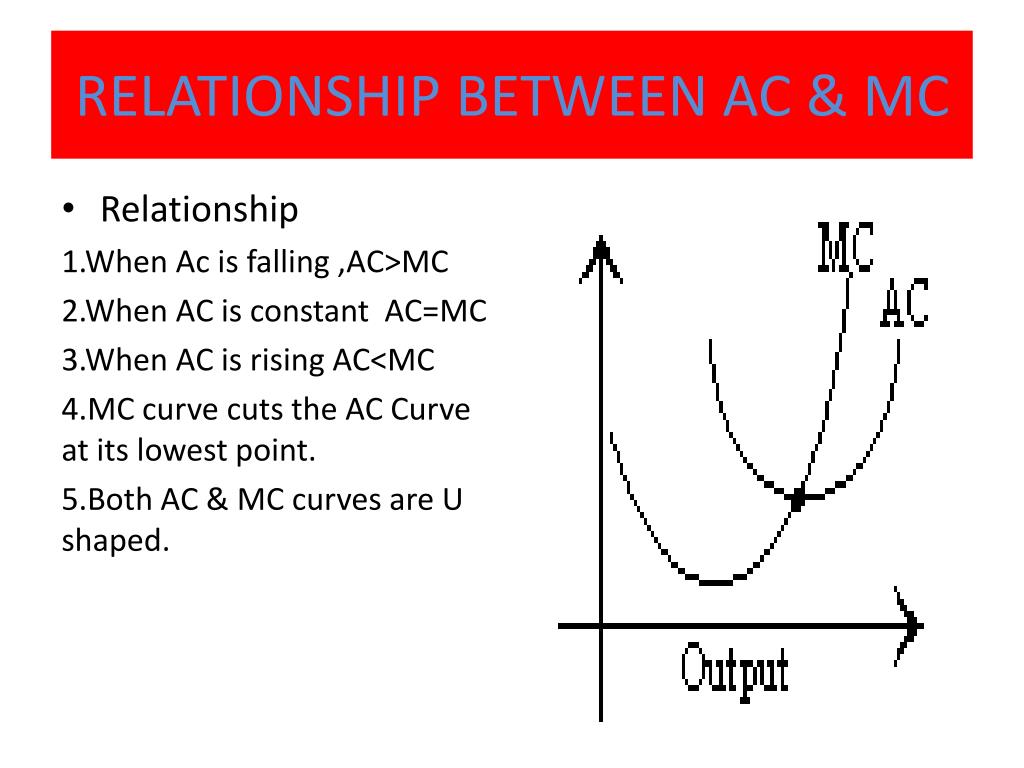 RELATIONSHIP BETWEEN AC & MC

• Relationship

1.When Ac is falling ,AC>MC

2.When AC is constant AC=MC

3.When AC is rising AC<MC

4.MC curve cuts the AC Curve at its lowest point.

5.Both AC & MC curves are U shaped.

MC

AC

Output